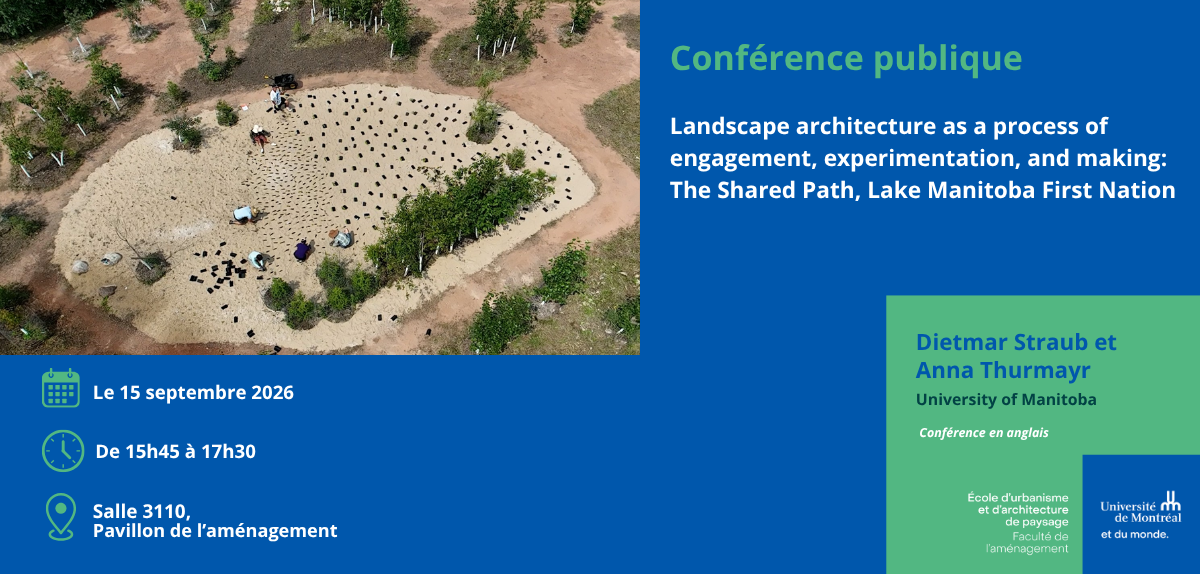 Conférence publique

Landscape architecture as a process of engagement, experimentation, and making: The Shared Path, Lake Manitoba First Nation

Le 15 septembre 2026

De 15h45 à 17h30

Salle 3110,
Pavillon de l'aménagement

Dietmar Straub et
Anna Thurmayr
University of Manitoba

Conférence en anglais

École d'urbanisme
et d'architecture
de paysage
Faculté de
l'aménagement

Université
de Montréal
et du monde.